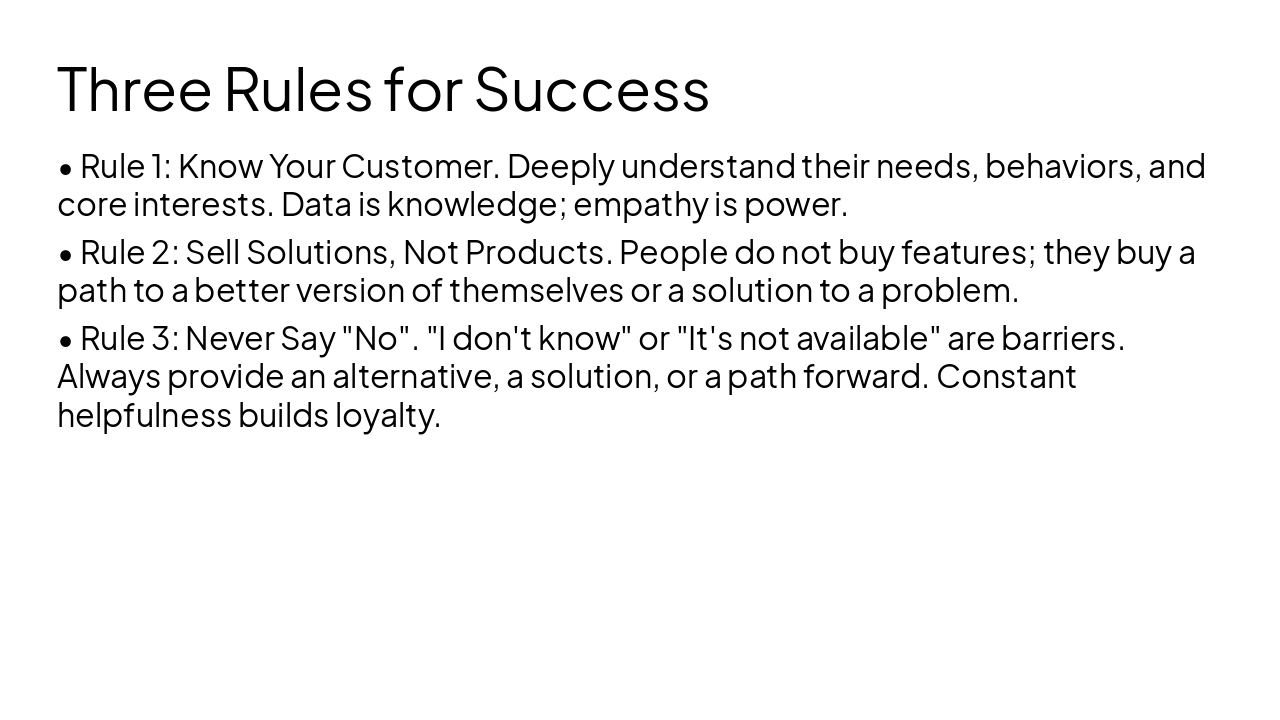 Three Rules for Success

• Rule 1: Know Your Customer. Deeply understand their needs, behaviors, and core interests. Data is knowledge; empathy is power.

• Rule 2: Sell Solutions, Not Products. People do not buy features; they buy a path to a better version of themselves or a solution to a problem.

• Rule 3: Never Say "No". "I don't know" or "It's not available" are barriers. Always provide an alternative, a solution, or a path forward. Constant helpfulness builds loyalty.